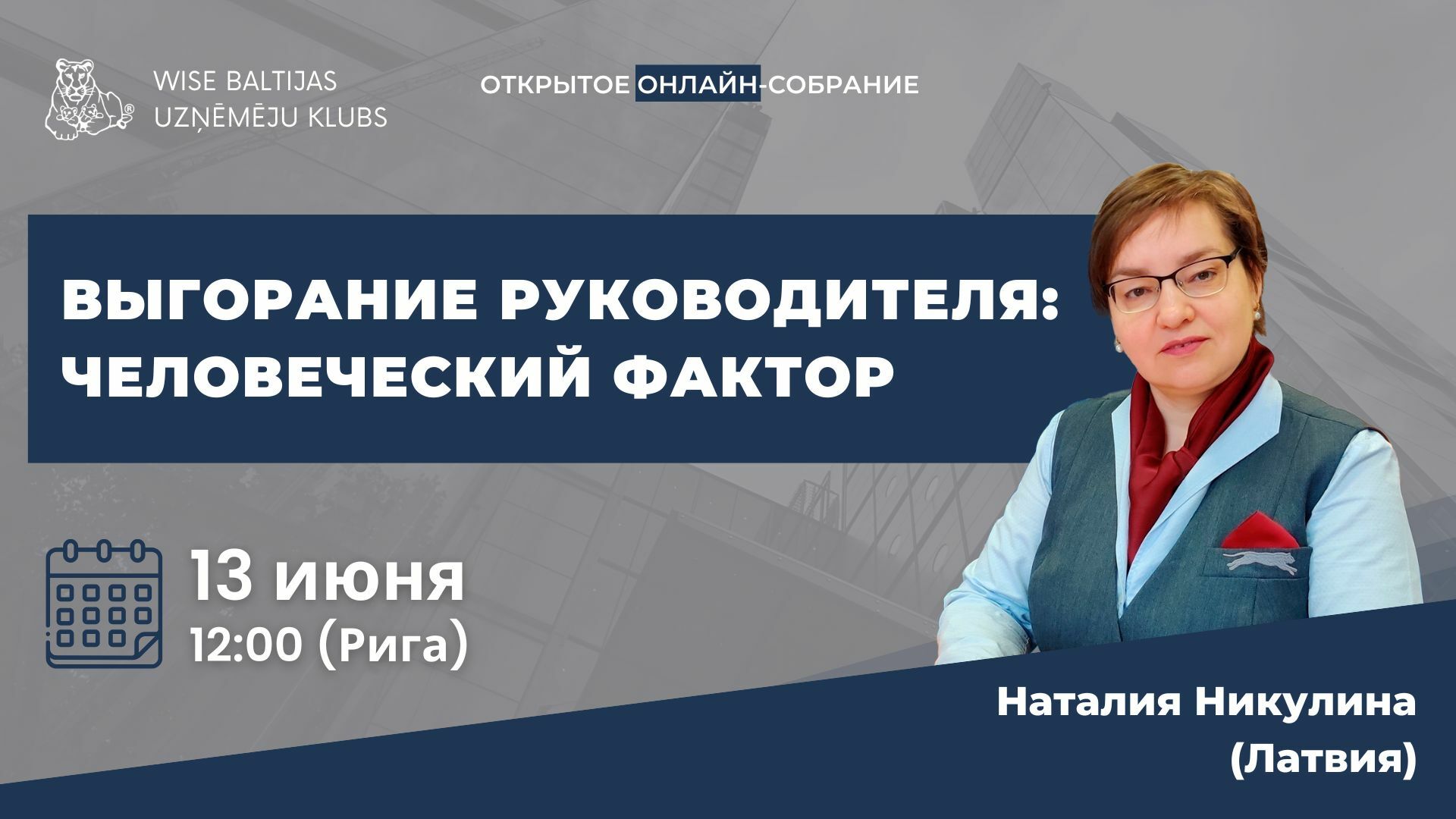 WISE BALTIJAS UZŅĒMĒJU KLUBS

ОТКРЫТОЕ ОНЛАЙН-СОБРАНИЕ

ВЫГОРАНИЕ РУКОВОДИТЕЛЯ: ЧЕЛОВЕЧЕСКИЙ ФАКТОР

13 июня
12:00 (Рига)

Наталия Никулина
(Латвия)